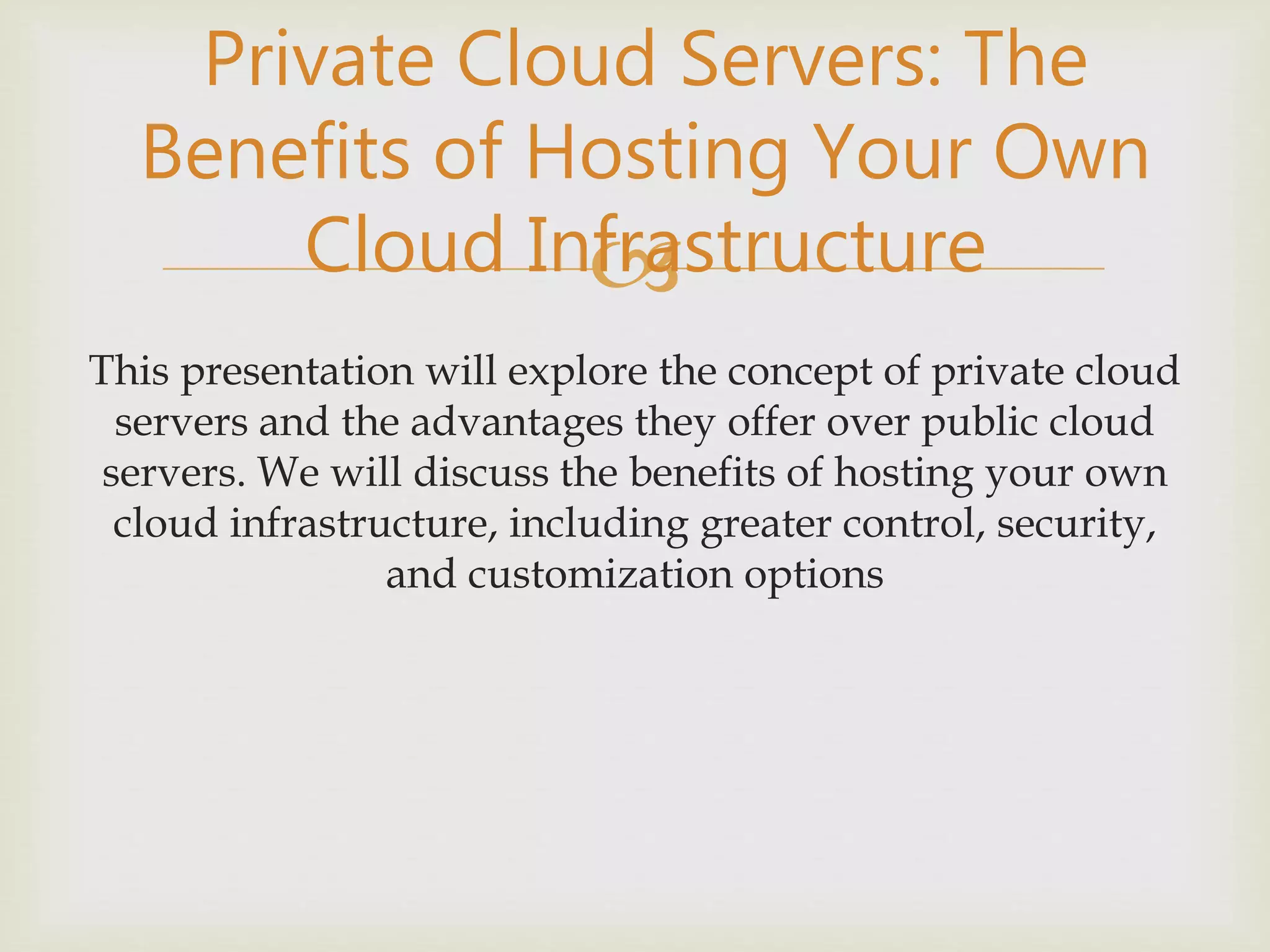 Private Cloud Servers: The Benefits of Hosting Your Own Cloud Infrastructure

This presentation will explore the concept of private cloud servers and the advantages they offer over public cloud servers. We will discuss the benefits of hosting your own cloud infrastructure, including greater control, security, and customization options